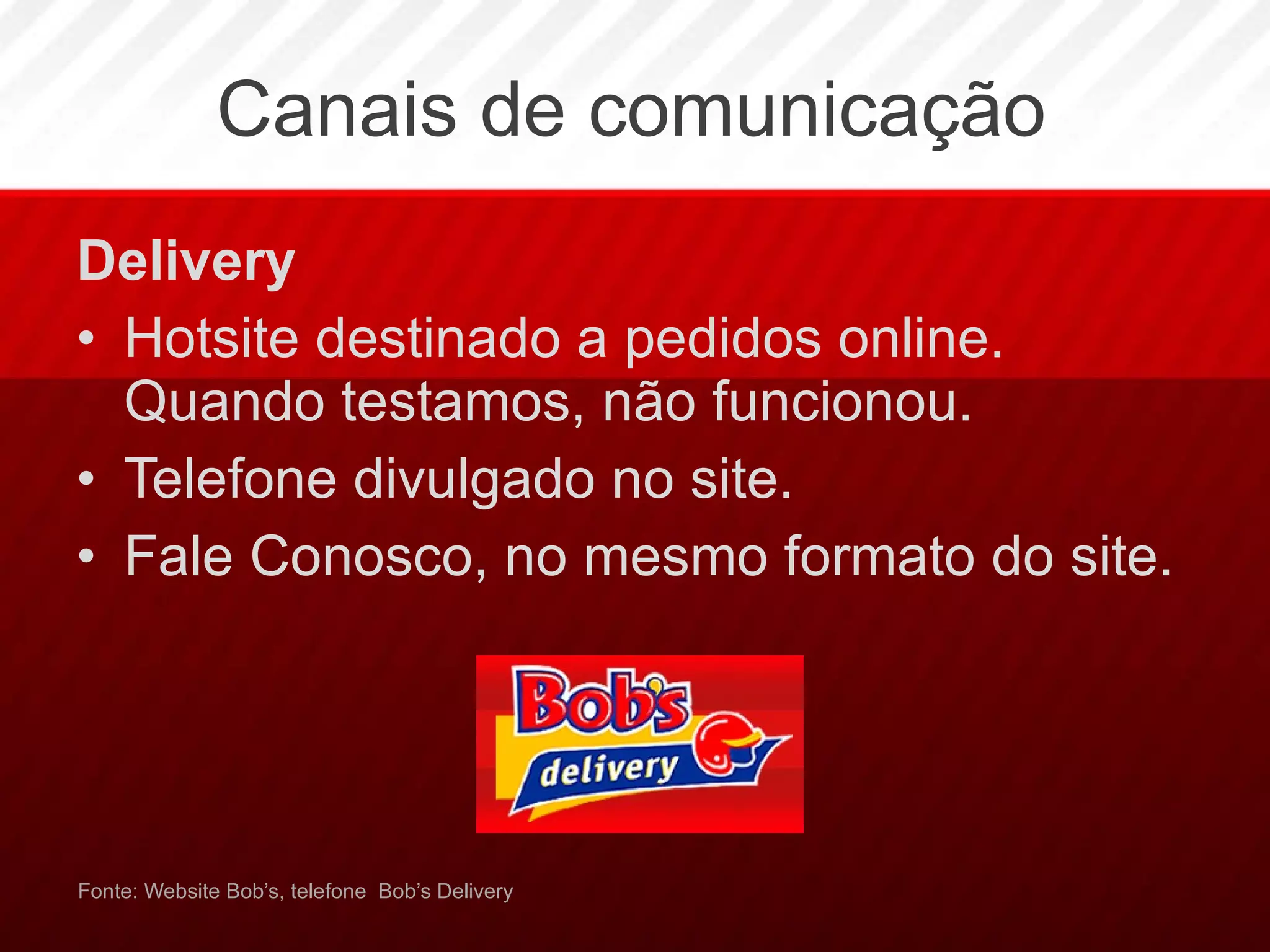 Canais de comunicação

Delivery

• Hotsite destinado a pedidos online. Quando testamos, não funcionou.
• Telefone divulgado no site.
• Fale Conosco, no mesmo formato do site.

Bob's
delivery

Fonte: Website Bob's, telefone Bob's Delivery